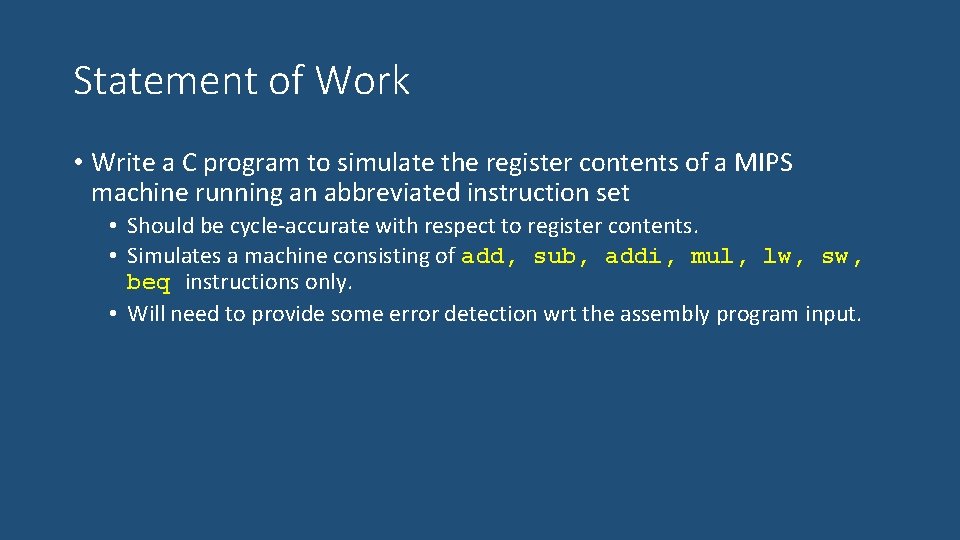 Statement of Work

• Write a C program to simulate the register contents of a MIPS machine running an abbreviated instruction set

• Should be cycle-accurate with respect to register contents.
• Simulates a machine consisting of add, sub, addi, mul, lw, sw, beq instructions only.
• Will need to provide some error detection wrt the assembly program input.